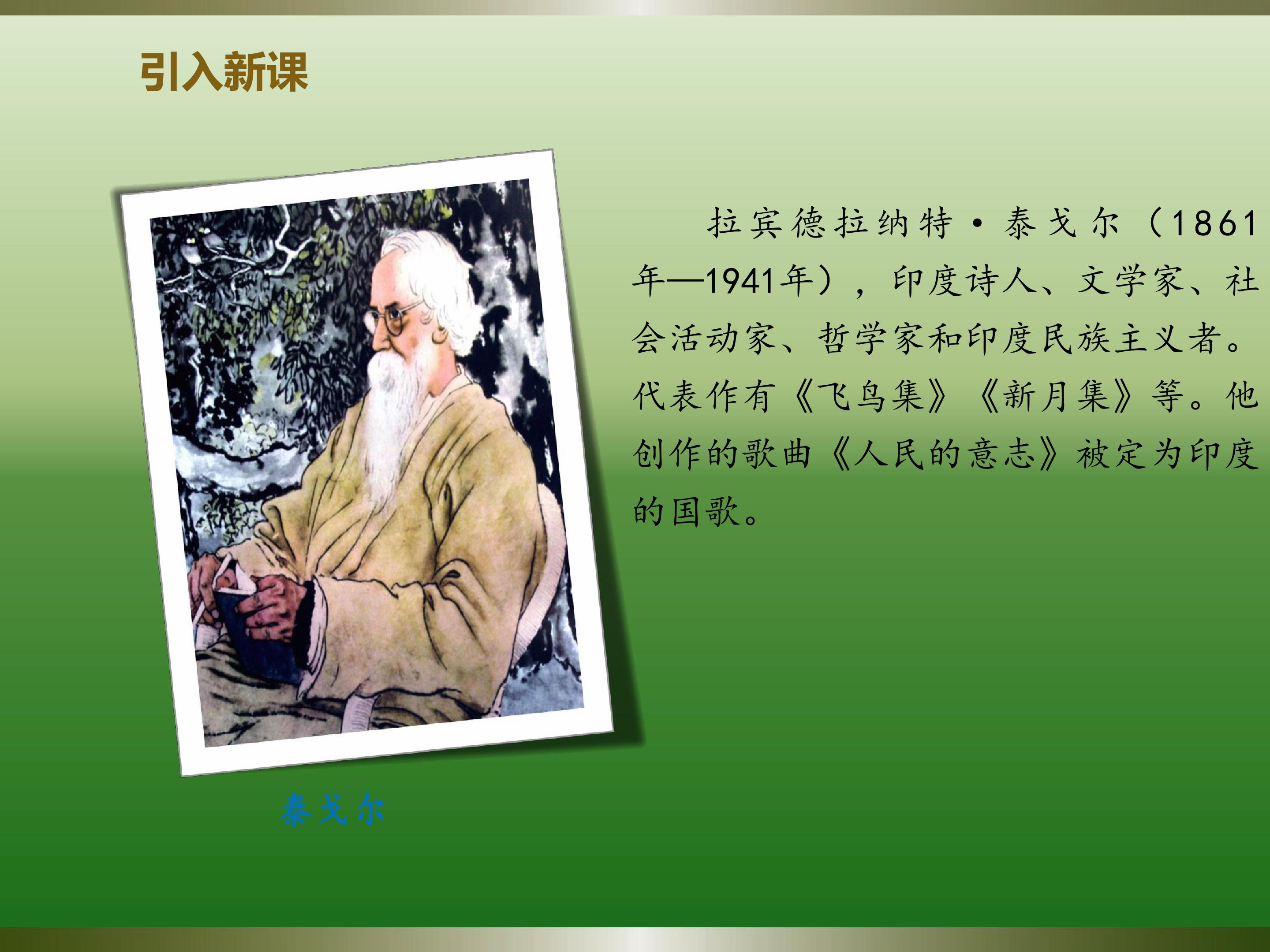 引入新课

拉宾德拉纳特·泰戈尔（1861年—1941年），印度诗人、文学家、社会活动家、哲学家和印度民族主义者。代表作有《飞鸟集》《新月集》等。他创作的歌曲《人民的意志》被定为印度的国歌。

泰戈尔